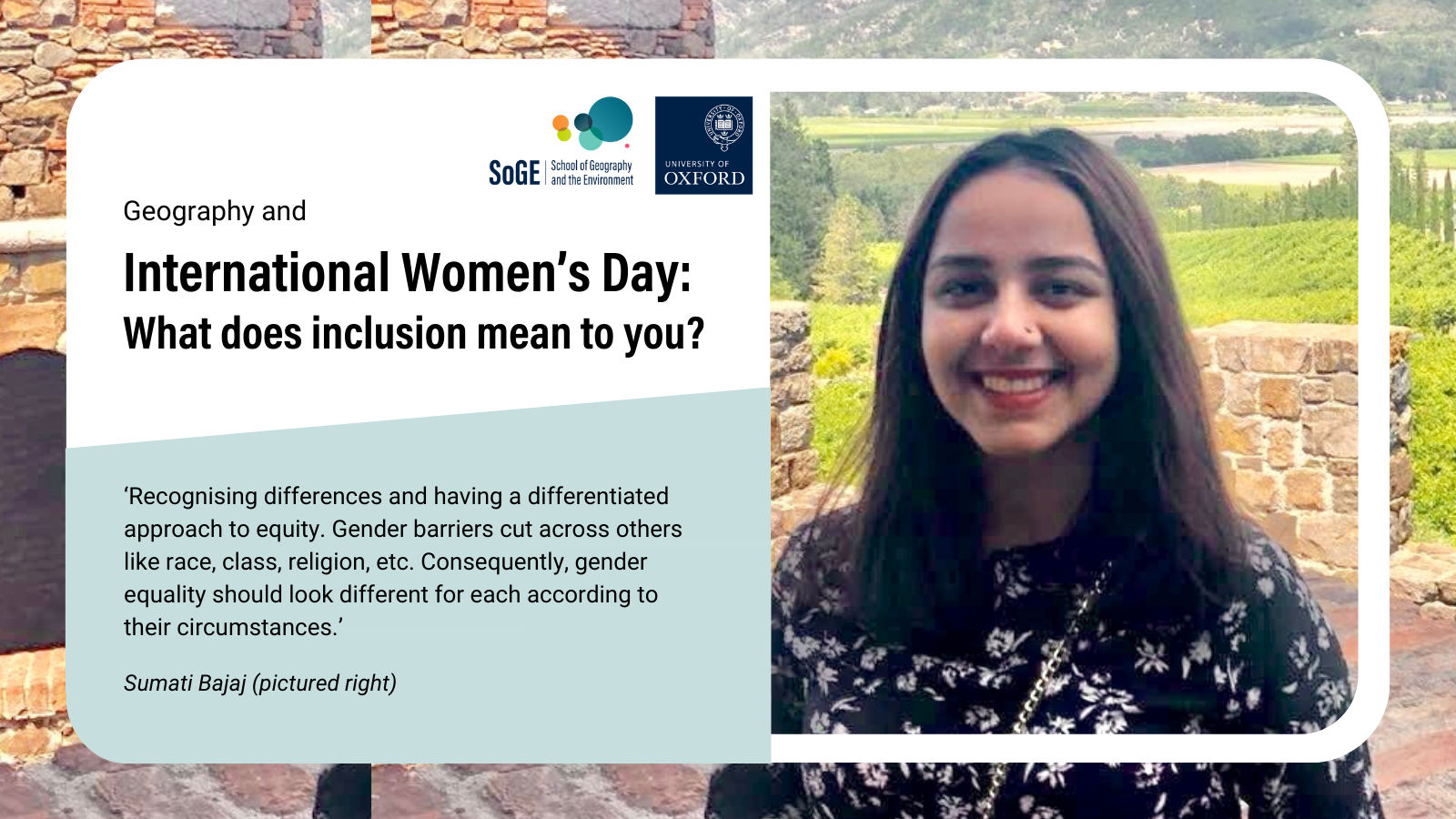 SoGE School of Geography and the Environment

UNIVERSITY OF OXFORD

Geography and

International Women's Day:
What does inclusion mean to you?

'Recognising differences and having a differentiated approach to equity. Gender barriers cut across others like race, class, religion, etc. Consequently, gender equality should look different for each according to their circumstances.'

Sumati Bajaj (pictured right)